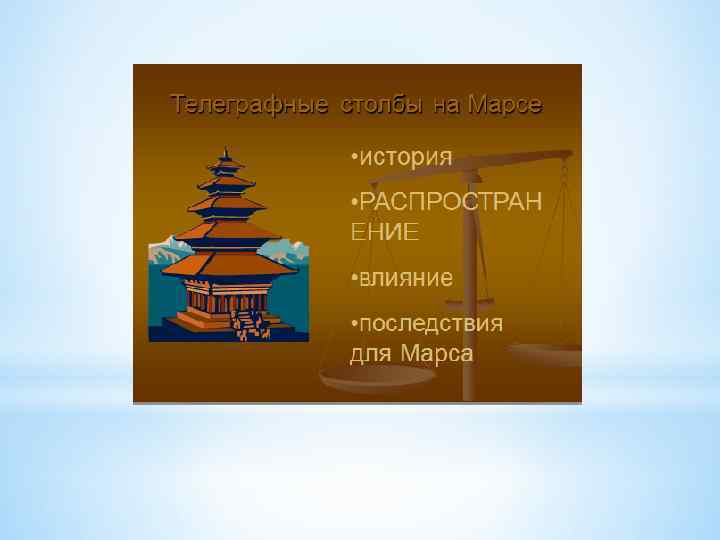 Телеграфные столбы на Марсе

•история

•РАСПРОСТРАНЕНИЕ

•влияние

•последствия для Марса